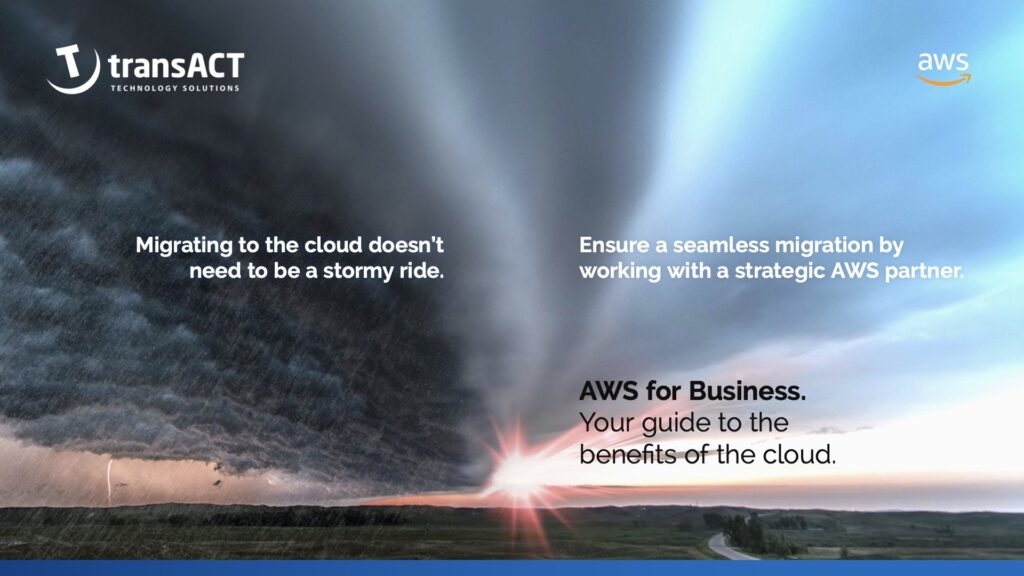 transACT
TECHNOLOGY SOLUTIONS

aws

Migrating to the cloud doesn't need to be a stormy ride.

Ensure a seamless migration by working with a strategic AWS partner.

AWS for Business.
Your guide to the benefits of the cloud.